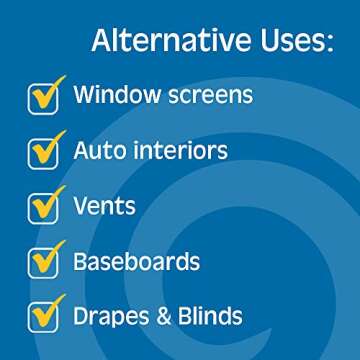 Alternative Uses:

Window screens

Auto interiors

Vents

Baseboards

Drapes & Blinds